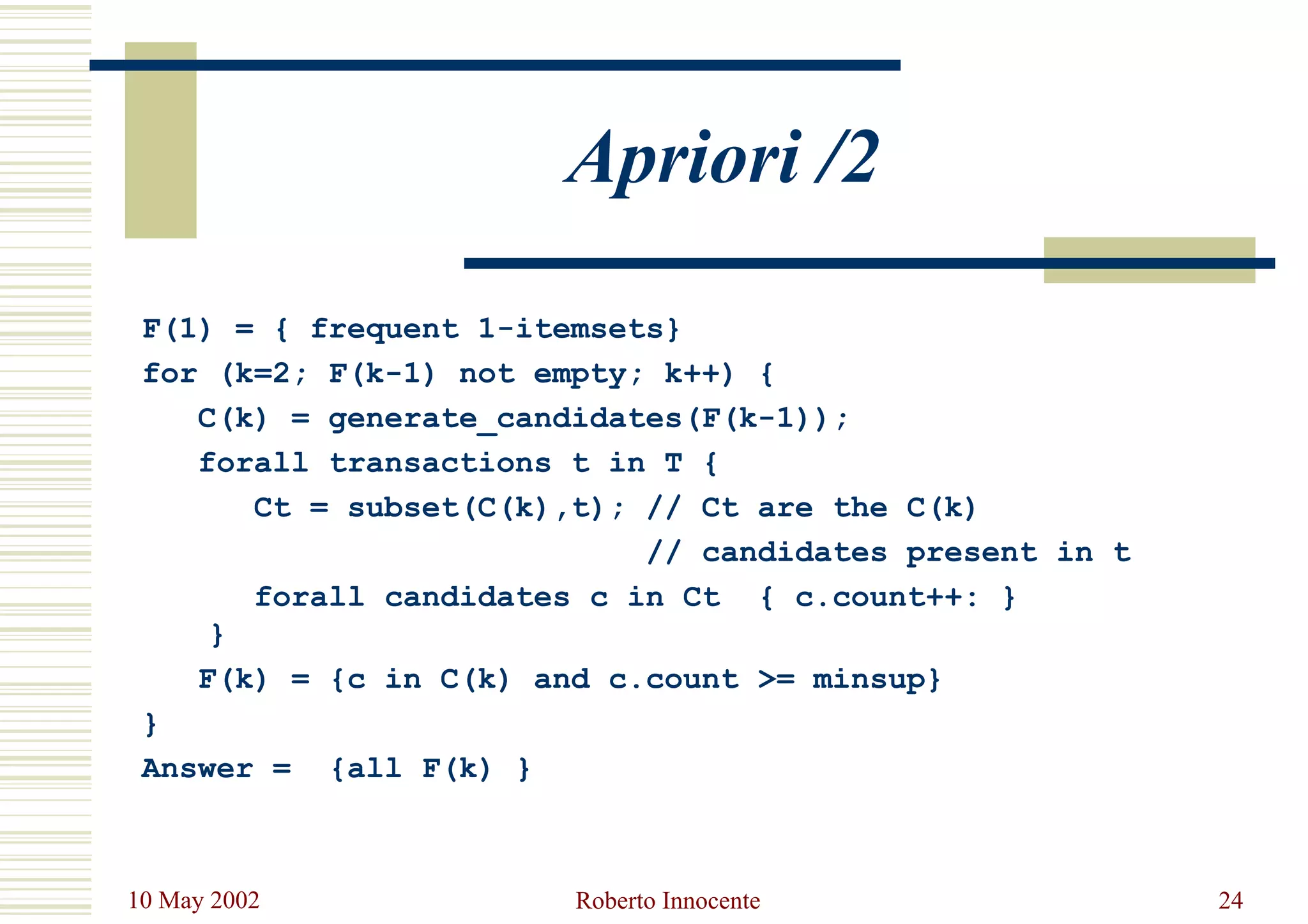 Apriori /2

F(1) = { frequent 1-itemsets}
for (k=2; F(k-1) not empty; k++) {
C(k) = generate_candidates(F(k-1));
forall transactions t in T {
Ct = subset(C(k),t); // Ct are the C(k)
// candidates present in t
forall candidates c in Ct { c.count++: }
}
F(k) = {c in C(k) and c.count >= minsup}
}
Answer = {all F(k) }

10 May 2002 Roberto Innocente 24